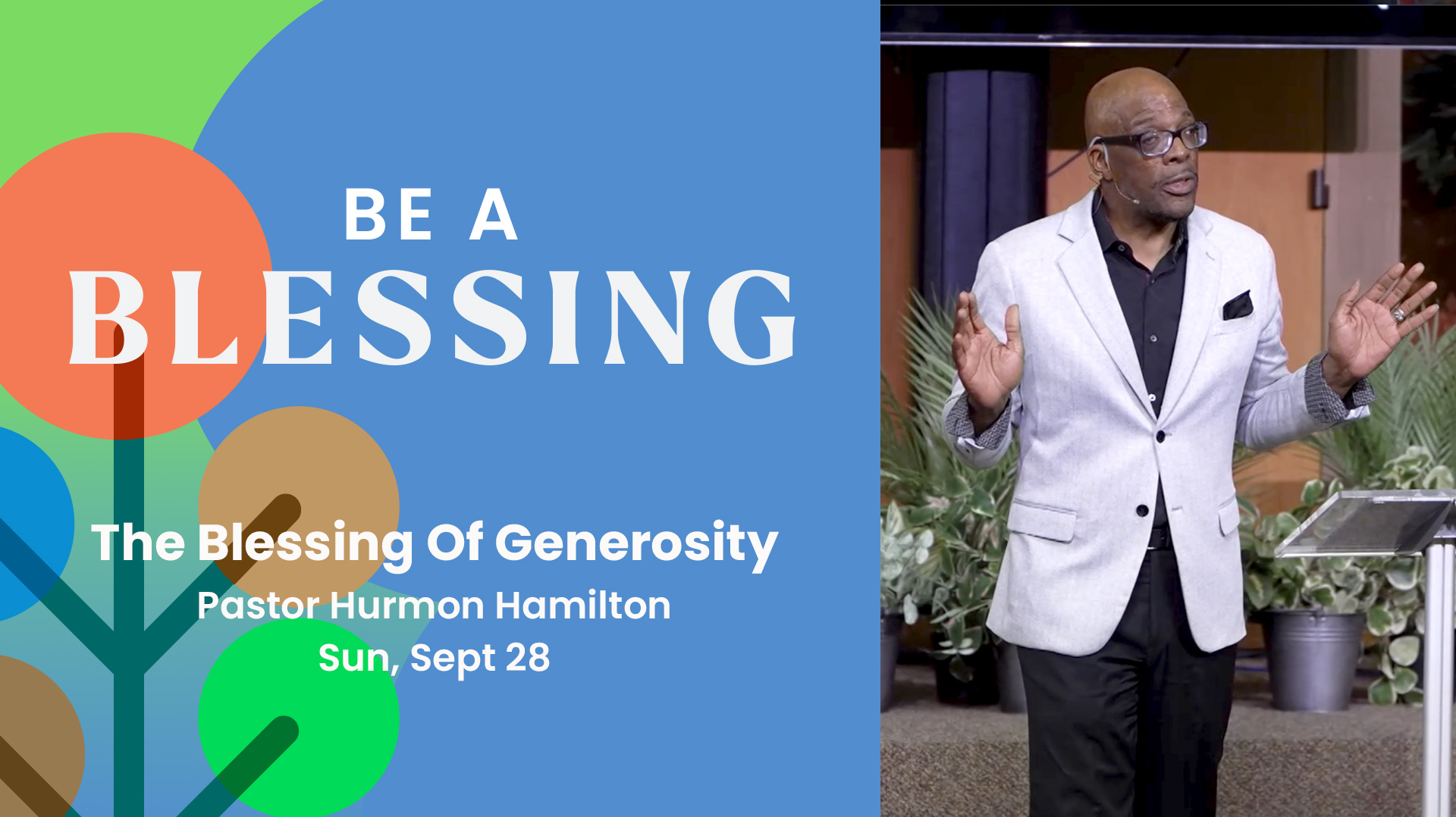 BE A
BLESSING

The Blessing Of Generosity
Pastor Hurmon Hamilton
Sun, Sept 28